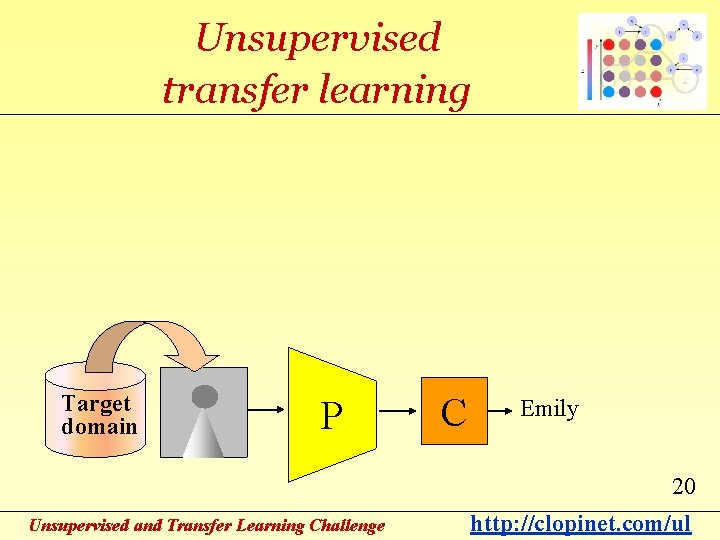 Unsupervised transfer learning

Target domain

P

C

Emily

20

Unsupervised and Transfer Learning Challenge

http://clopinet.com/ul